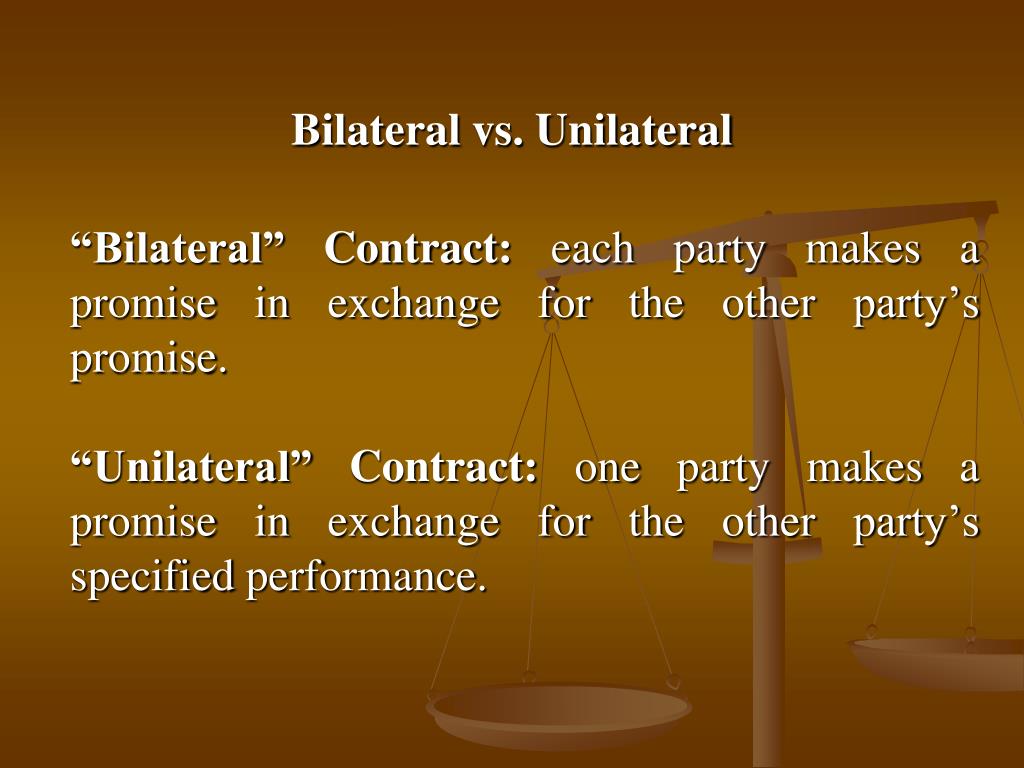 Bilateral vs. Unilateral

“Bilateral” Contract: each party makes a promise in exchange for the other party’s promise.

“Unilateral” Contract: one party makes a promise in exchange for the other party’s specified performance.